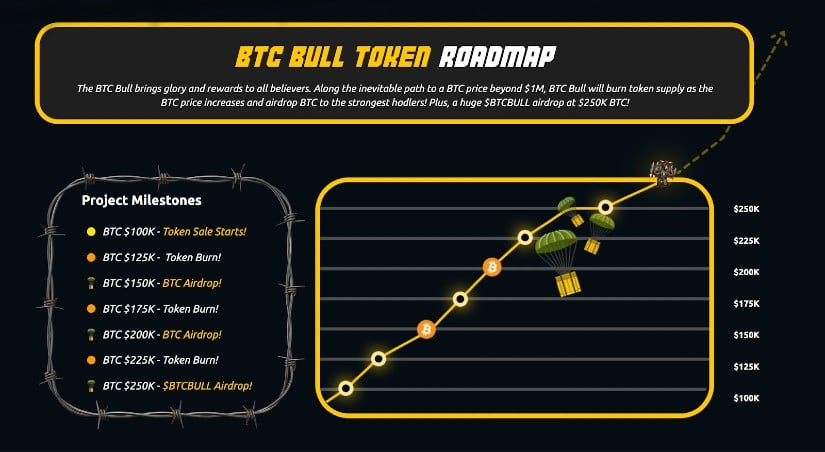 BTC BULL TOKEN ROADMAP

The BTC Bull brings glory and rewards to all believers. Along the inevitable path to a BTC price beyond $1M, BTC Bull will burn token supply as the BTC price increases and airdrop BTC to the strongest hodlers! Plus, a huge $BTCBULL airdrop at $250K BTC!

Project Milestones

BTC $100K - Token Sale Starts!

BTC $125K - Token Burn!

BTC $150K - BTC Airdrop!

BTC $175K - Token Burn!

BTC $200K - BTC Airdrop!

BTC $225K - Token Burn!

BTC $250K - $BTCBULL Airdrop!

$250K
$225K
$200K
$175K
$150K
$125K
$100K